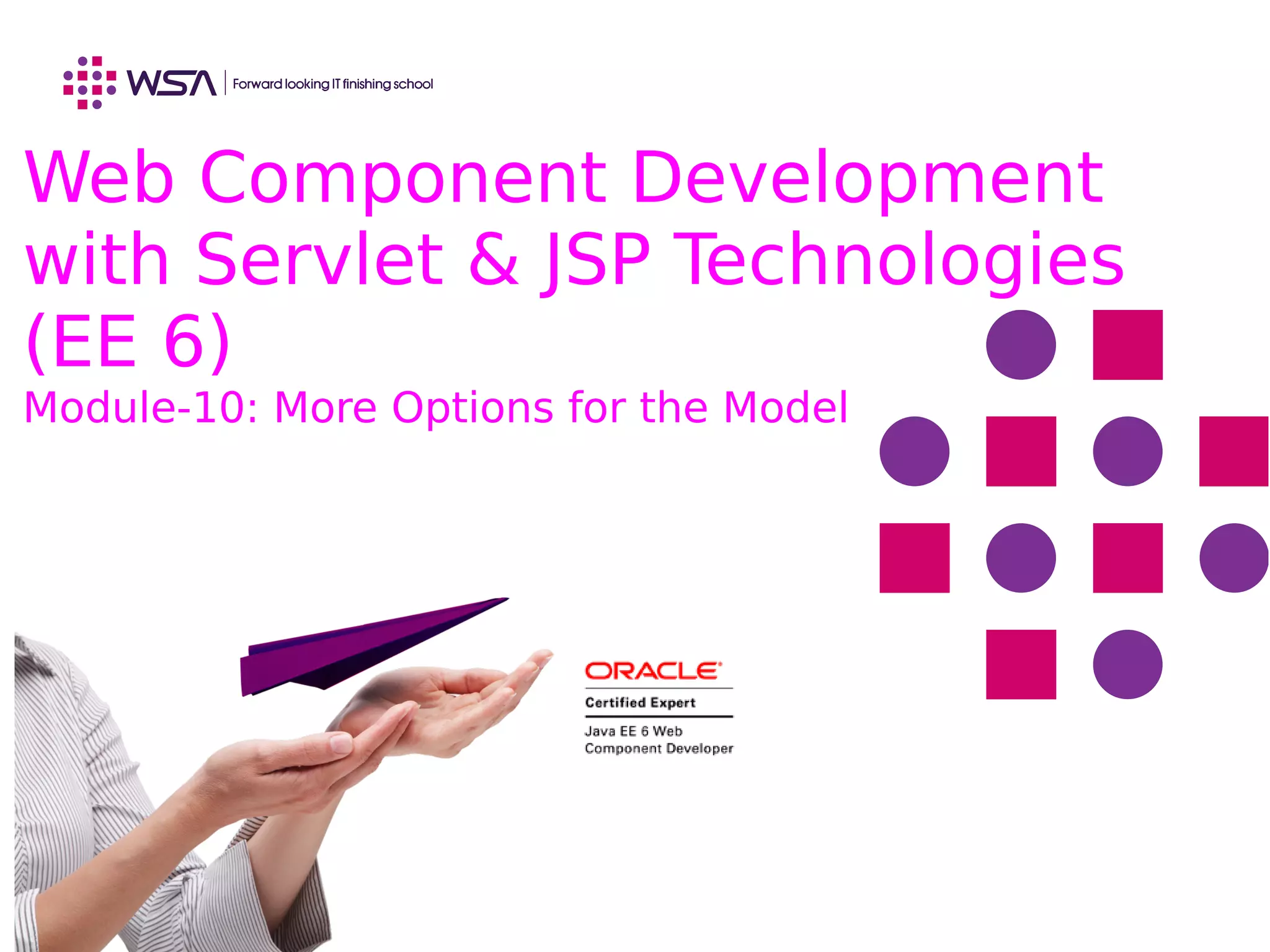 WSA | Forward looking IT finishing school

Web Component Development with Servlet & JSP Technologies (EE 6)

Module-10: More Options for the Model

ORACLE

Certified Expert

Java EE 6 Web Component Developer